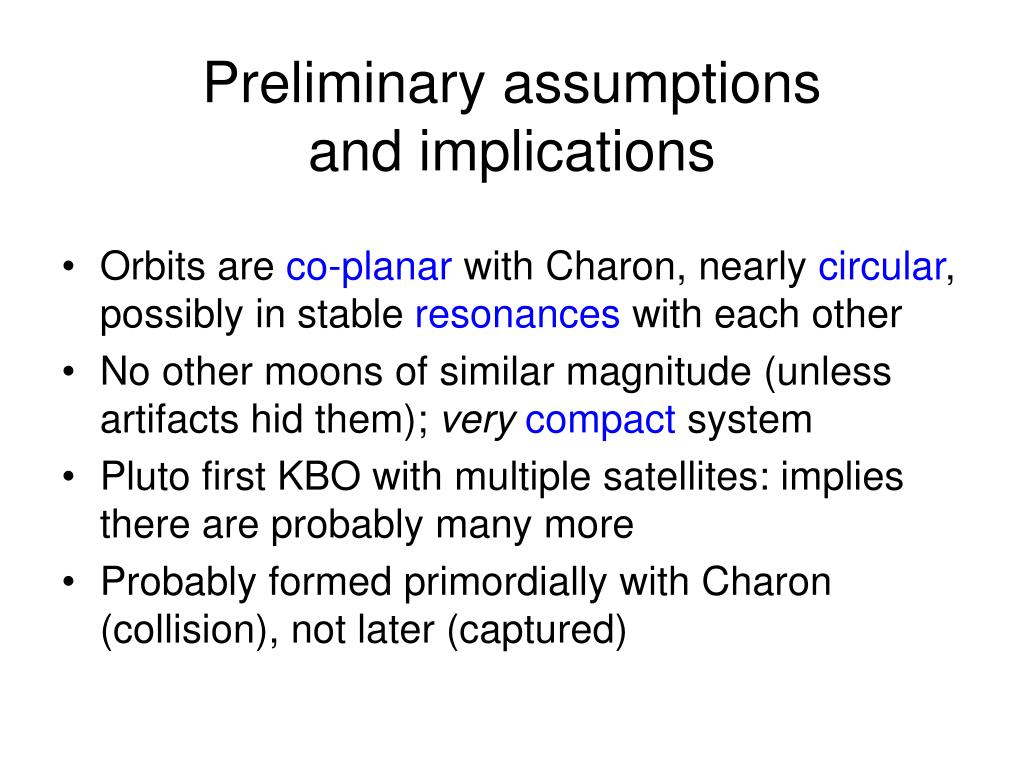 Preliminary assumptions and implications

• Orbits are co-planar with Charon, nearly circular, possibly in stable resonances with each other
• No other moons of similar magnitude (unless artifacts hid them); very compact system
• Pluto first KBO with multiple satellites: implies there are probably many more
• Probably formed primordially with Charon (collision), not later (captured)